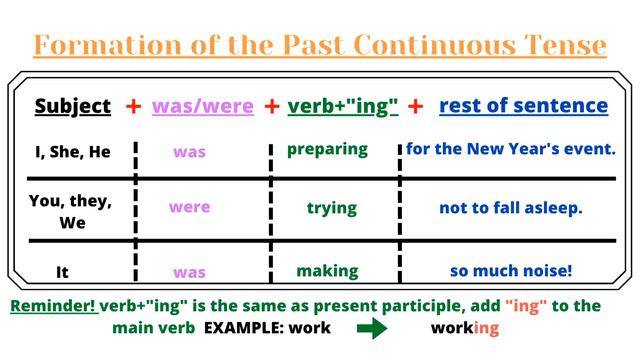 Formation of the Past Continuous Tense

| Subject + | was/were + | verb+"ing" + | rest of sentence |
|---|---|---|---|
| I, She, He | was | preparing | for the New Year's event. |
| You, they, We | were | trying | not to fall asleep. |
| It | was | making | so much noise! |

Reminder! verb+"ing" is the same as present participle, add "ing" to the main verb EXAMPLE: work working